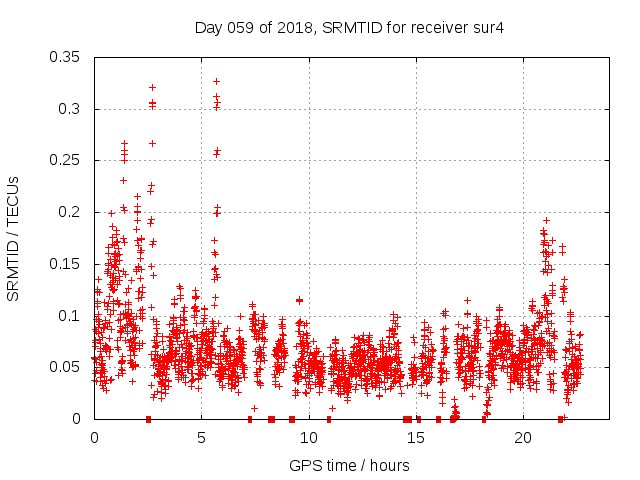 Day 059 of 2018, SRMTID for receiver sur4

SRMTID / TECUs

0.35
0.3
0.25
0.2
0.15
0.1
0.05
0

0
5
10
15
20

GPS time / hours